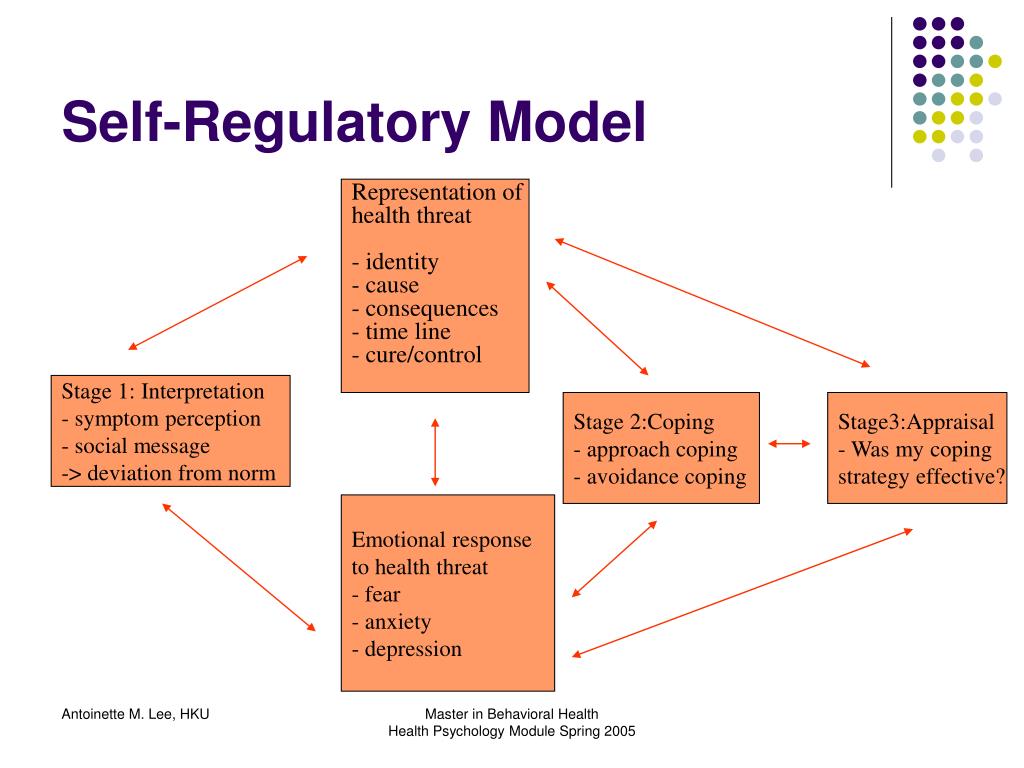 Self-Regulatory Model

Representation of health threat

- identity
- cause
- consequences
- time line
- cure/control

Stage 1: Interpretation
- symptom perception
- social message
-> deviation from norm

Stage 2:Coping
- approach coping
- avoidance coping

Stage3:Appraisal
- Was my coping strategy effective?

Emotional response to health threat
- fear
- anxiety
- depression

Antoinette M. Lee, HKU

Master in Behavioral Health
Health Psychology Module Spring 2005